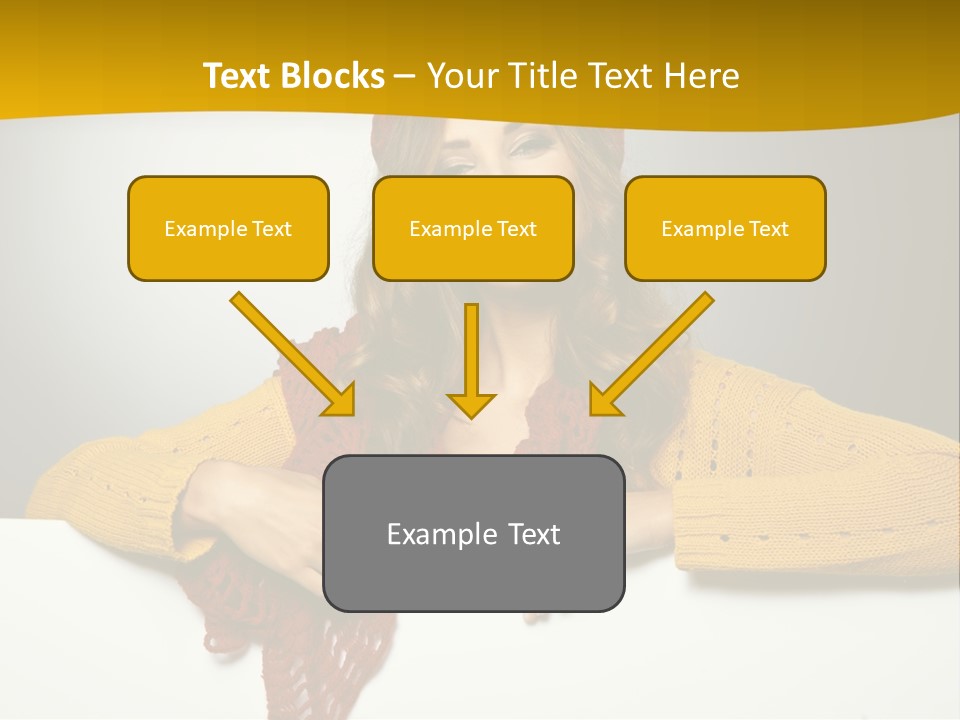 Text Blocks – Your Title Text Here

Example Text

Example Text

Example Text

Example Text